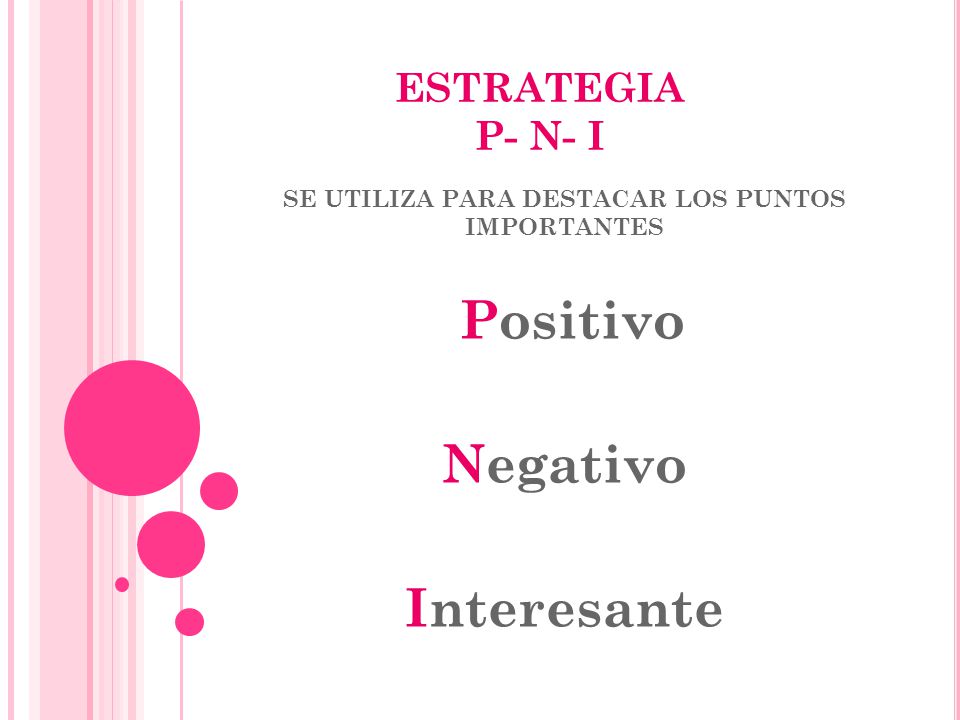 ESTRATEGIA
P- N- I

SE UTILIZA PARA DESTACAR LOS PUNTOS IMPORTANTES

Positivo

Negativo

Interesante